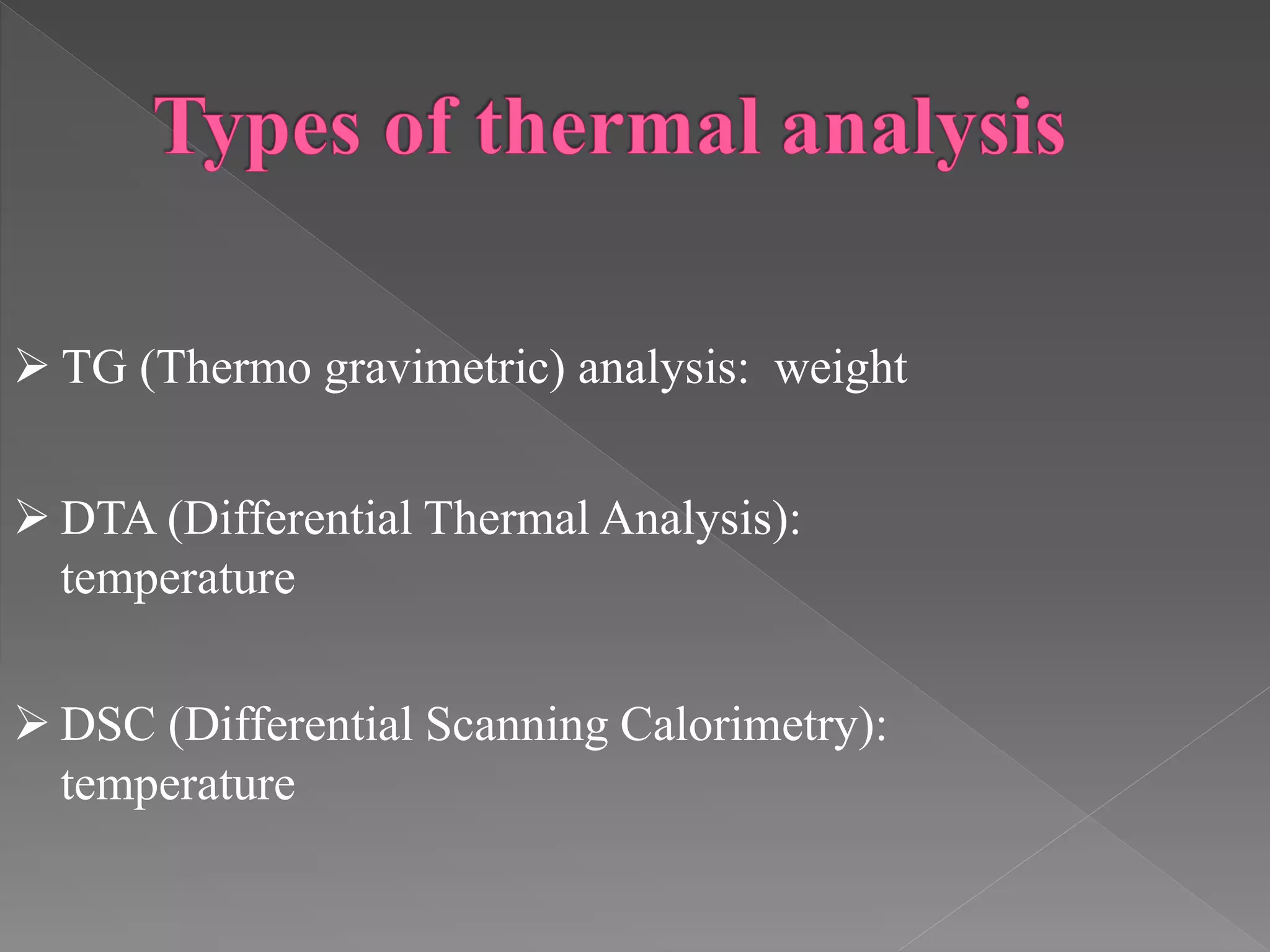 Types of thermal analysis

➢ TG (Thermo gravimetric) analysis:  weight

➢ DTA (Differential Thermal Analysis): temperature

➢ DSC (Differential Scanning Calorimetry): temperature